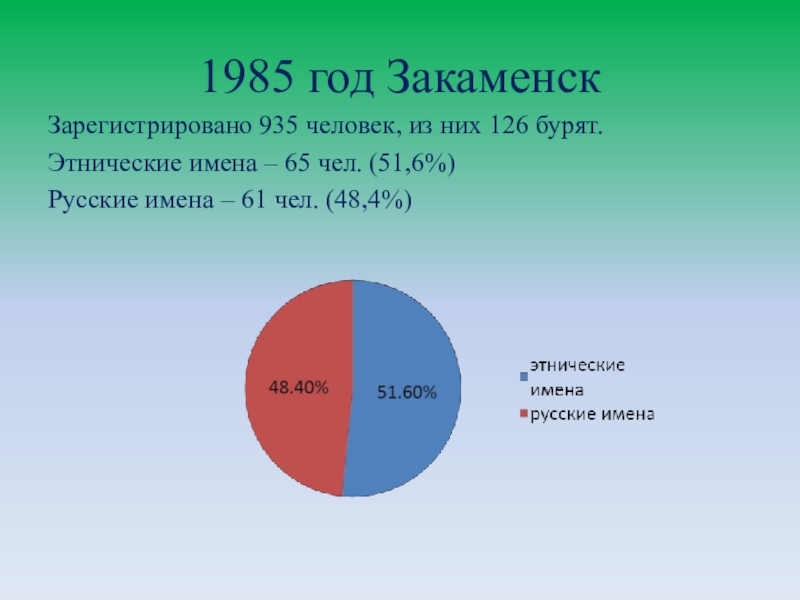 1985 год Закаменск

Зарегистрировано 935 человек, из них 126 бурят.

Этнические имена – 65 чел. (51,6%)

Русские имена – 61 чел. (48,4%)

48.40%

51.60%

этнические имена

русские имена